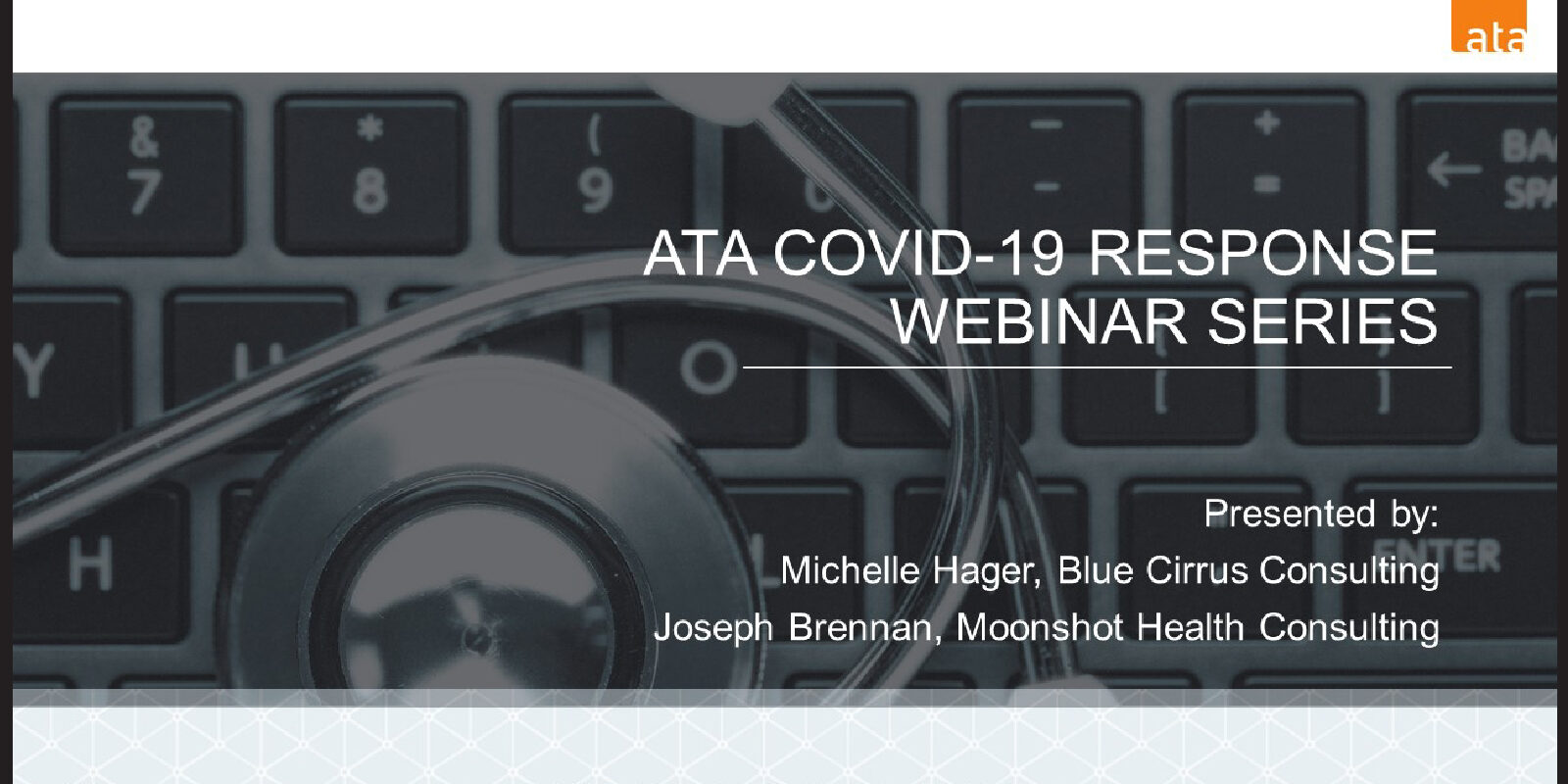 ata

ATA COVID-19 RESPONSE WEBINAR SERIES

Presented by:

Michelle Hager, Blue Cirrus Consulting

Joseph Brennan, Moonshot Health Consulting